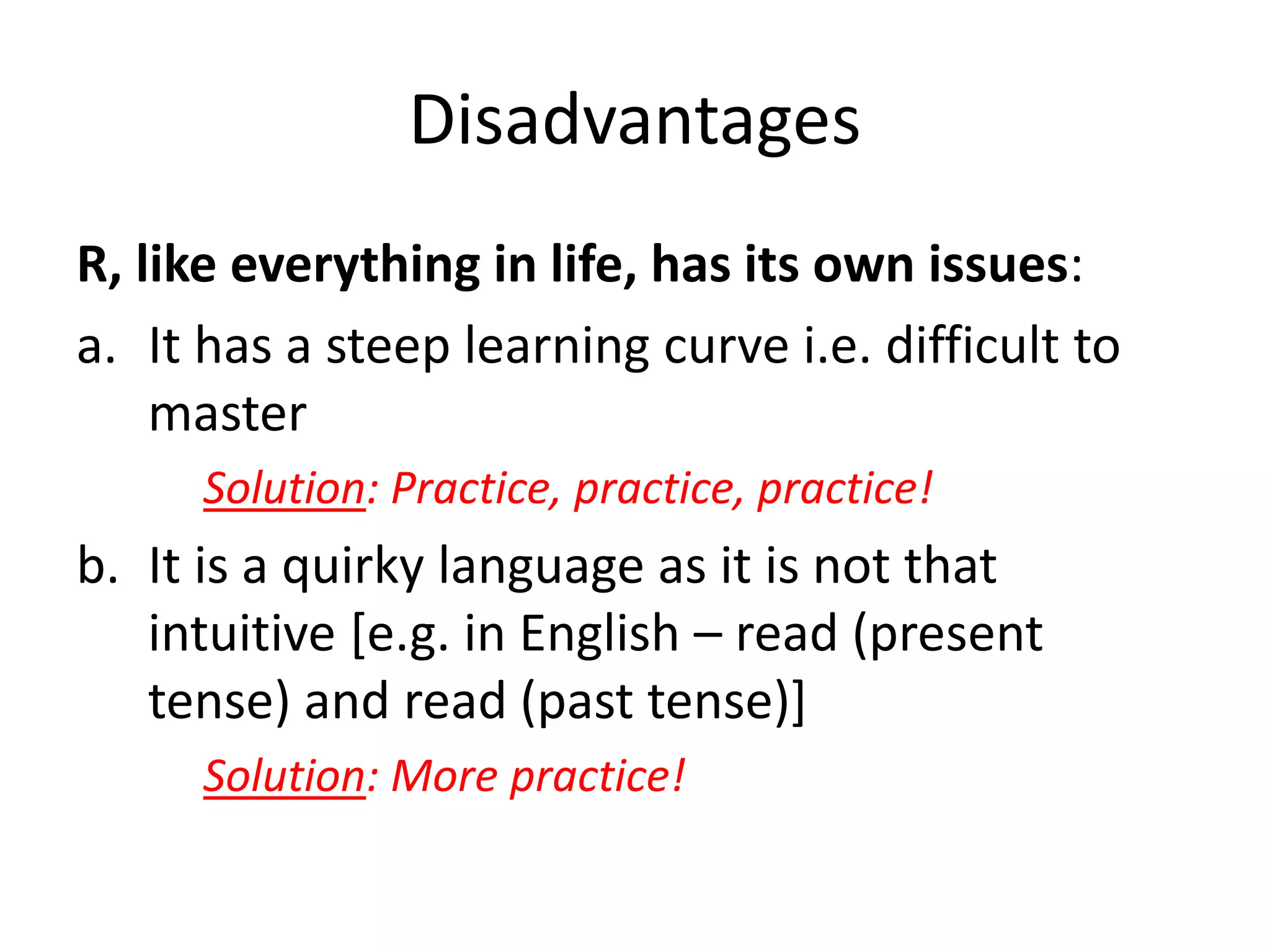 Disadvantages

R, like everything in life, has its own issues:

a. It has a steep learning curve i.e. difficult to master

Solution: Practice, practice, practice!

b. It is a quirky language as it is not that intuitive [e.g. in English – read (present tense) and read (past tense)]

Solution: More practice!